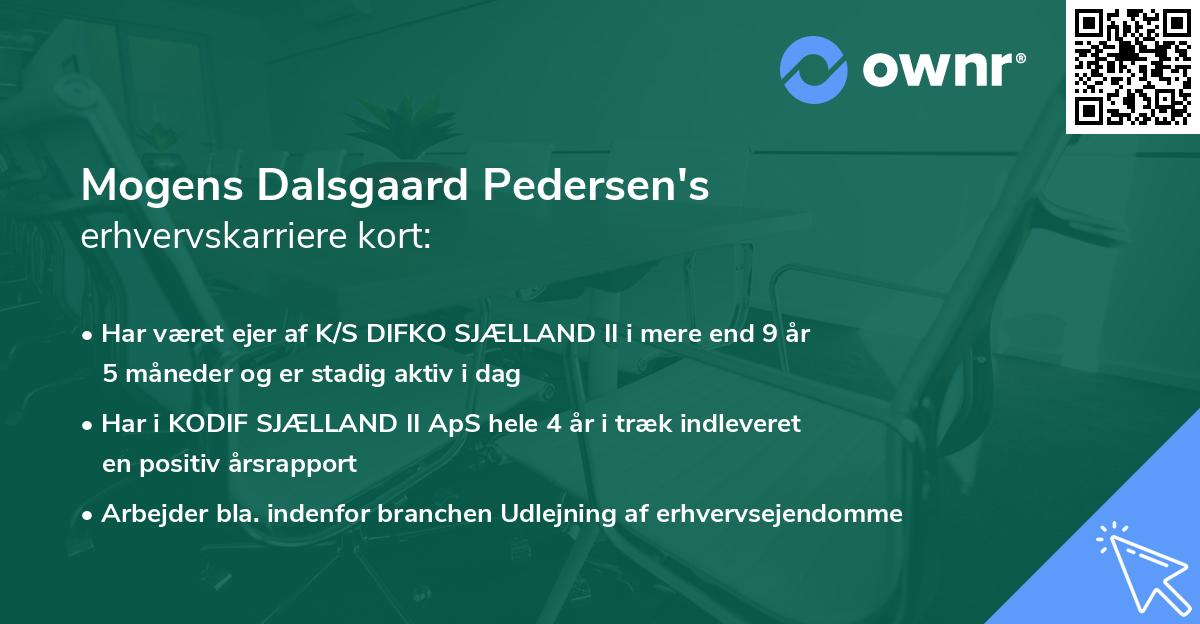 ownr®

Mogens Dalsgaard Pedersen's
erhvervskarriere kort:

• Har været ejer af K/S DIFKO SJÆLLAND II i mere end 9 år 5 måneder og er stadig aktiv i dag

• Har i KODIF SJÆLLAND II ApS hele 4 år i træk indleveret en positiv årsrapport

• Arbejder bla. indenfor branchen Udlejning af erhvervsejendomme